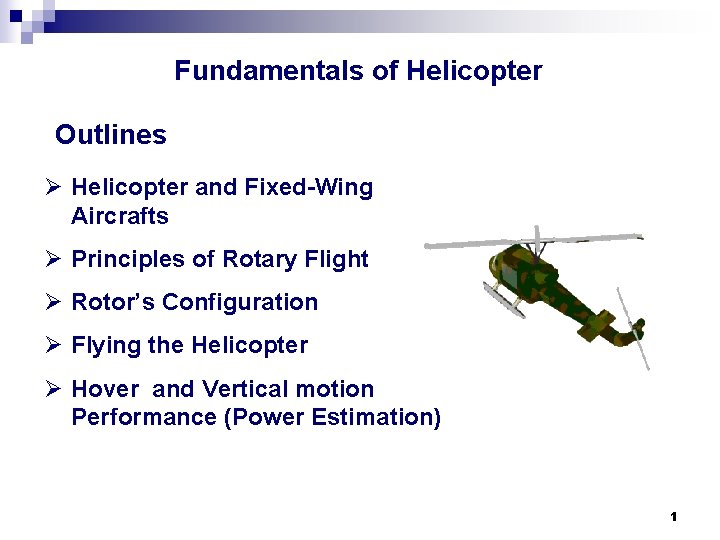 Fundamentals of Helicopter

Outlines

➢ Helicopter and Fixed-Wing Aircrafts

➢ Principles of Rotary Flight

➢ Rotor's Configuration

➢ Flying the Helicopter

➢ Hover and Vertical motion Performance (Power Estimation)

1